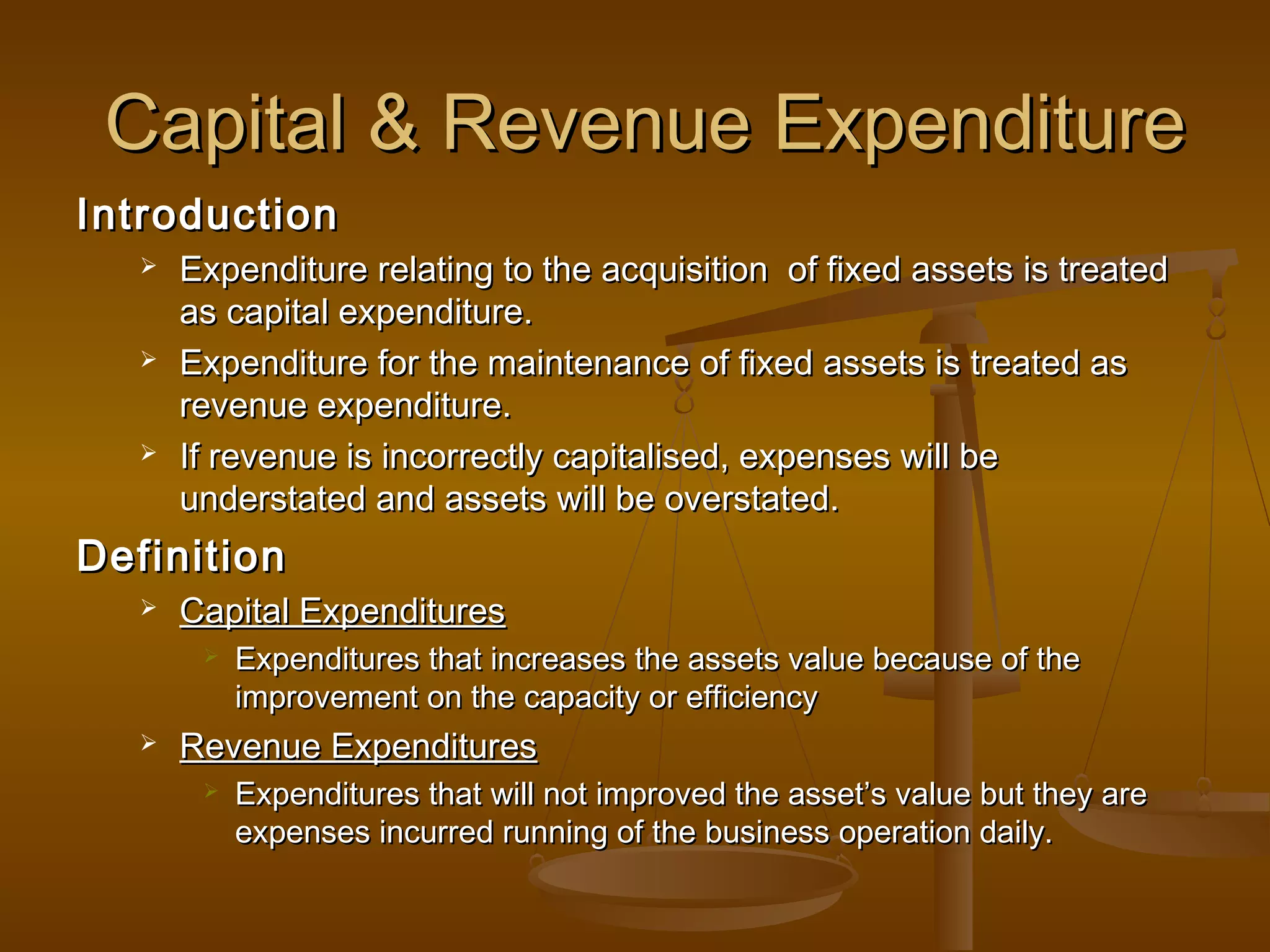 Capital & Revenue Expenditure

Introduction

➢ Expenditure relating to the acquisition of fixed assets is treated as capital expenditure.

➢ Expenditure for the maintenance of fixed assets is treated as revenue expenditure.

➢ If revenue is incorrectly capitalised, expenses will be understated and assets will be overstated.

Definition

➢ Capital Expenditures

➢ Expenditures that increases the assets value because of the improvement on the capacity or efficiency

➢ Revenue Expenditures

➢ Expenditures that will not improved the asset's value but they are expenses incurred running of the business operation daily.